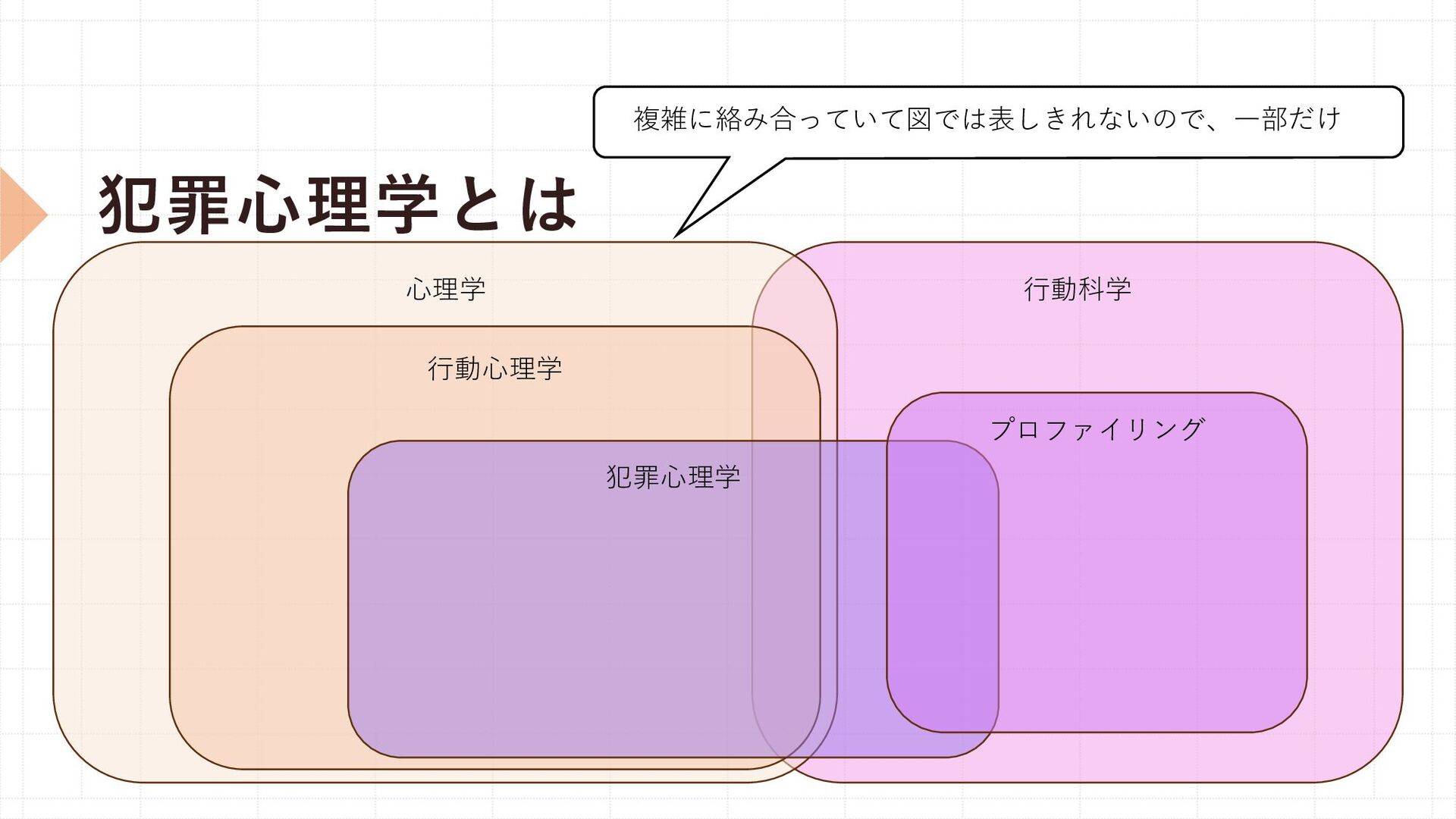 複雑に絡み合っていて図では表しきれないので、一部だけ

犯罪心理学とは

心理学

行動科学

行動心理学

プロファイリング

犯罪心理学